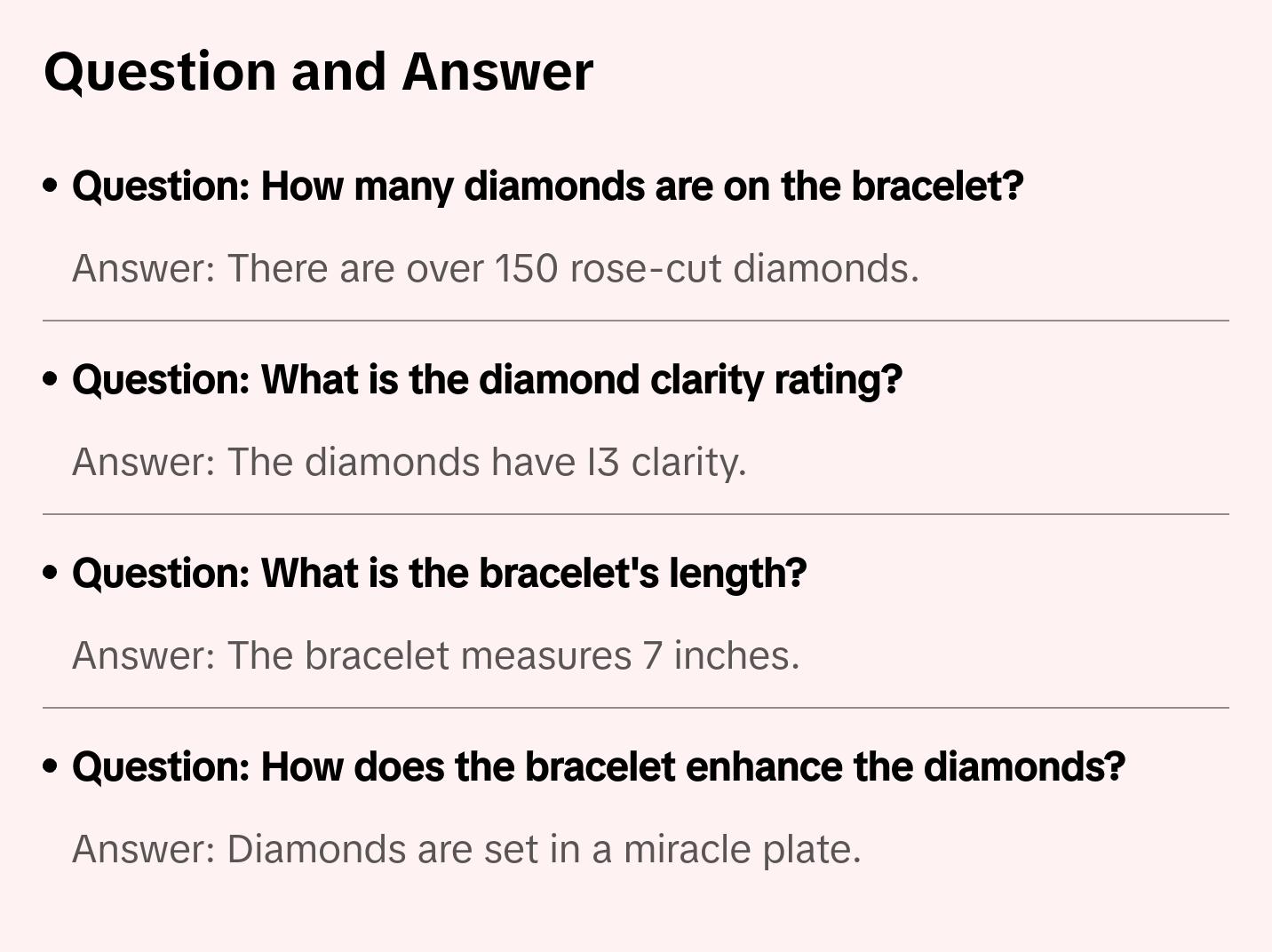 Question and Answer

• Question: How many diamonds are on the bracelet?

Answer: There are over 150 rose-cut diamonds.

• Question: What is the diamond clarity rating?

Answer: The diamonds have I3 clarity.

• Question: What is the bracelet's length?

Answer: The bracelet measures 7 inches.

• Question: How does the bracelet enhance the diamonds?

Answer: Diamonds are set in a miracle plate.